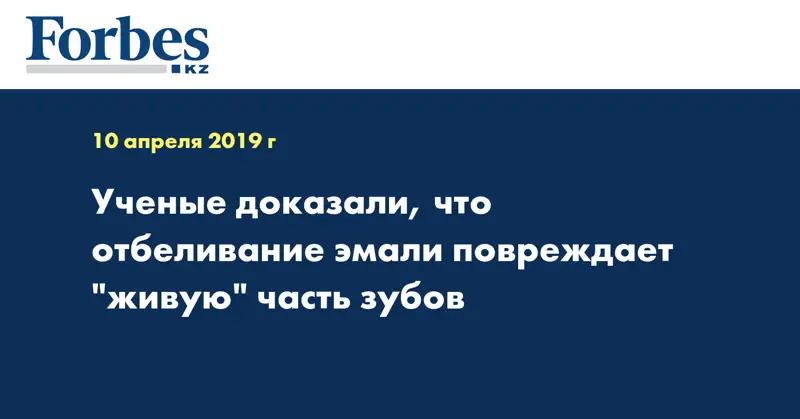 Forbes
KZ

10 апреля 2019 г

Ученые доказали, что отбеливание эмали повреждает "живую" часть зубов